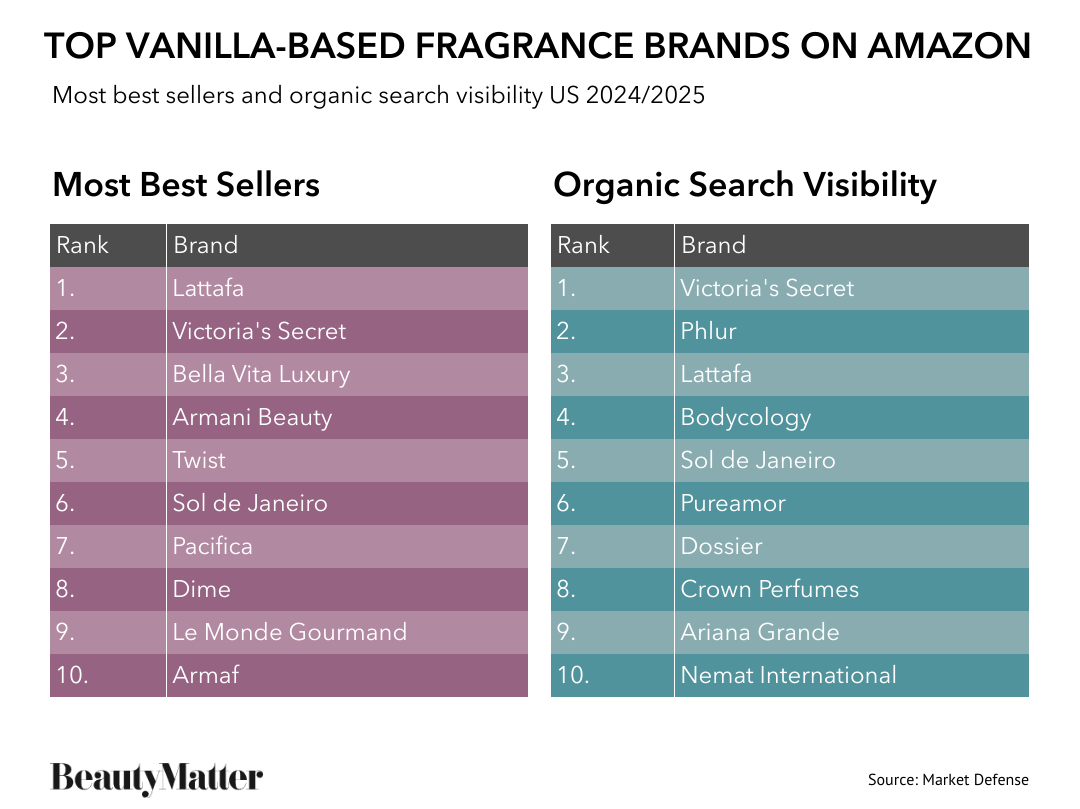 TOP VANILLA-BASED FRAGRANCE BRANDS ON AMAZON

Most best sellers and organic search visibility US 2024/2025

Most Best Sellers

| Rank | Brand |
|---|---|
| 1. | Lattafa |
| 2. | Victoria's Secret |
| 3. | Bella Vita Luxury |
| 4. | Armani Beauty |
| 5. | Twist |
| 6. | Sol de Janeiro |
| 7. | Pacifica |
| 8. | Dime |
| 9. | Le Monde Gourmand |
| 10. | Armaf |

Organic Search Visibility

| Rank | Brand |
|---|---|
| 1. | Victoria's Secret |
| 2. | Phlur |
| 3. | Lattafa |
| 4. | Bodycology |
| 5. | Sol de Janeiro |
| 6. | Pureamor |
| 7. | Dossier |
| 8. | Crown Perfumes |
| 9. | Ariana Grande |
| 10. | Nemat International |

BeautyMatter

Source: Market Defense